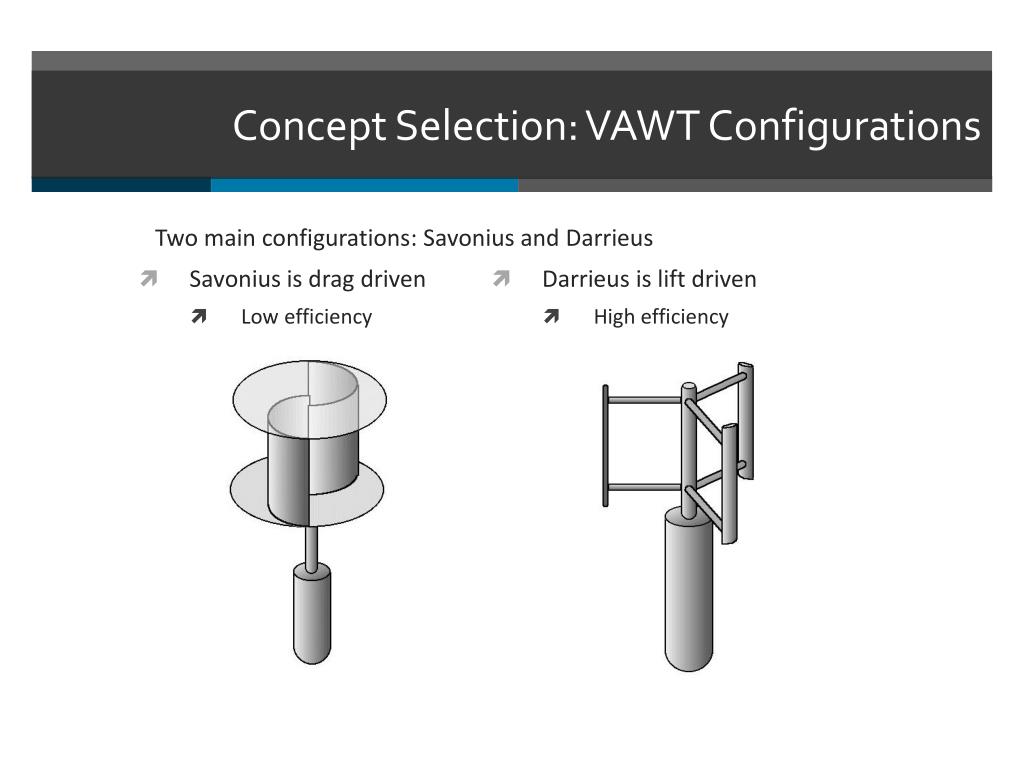 Concept Selection: VAWT Configurations

Two main configurations: Savonius and Darrieus

Savonius is drag driven
Low efficiency

Darrieus is lift driven
High efficiency